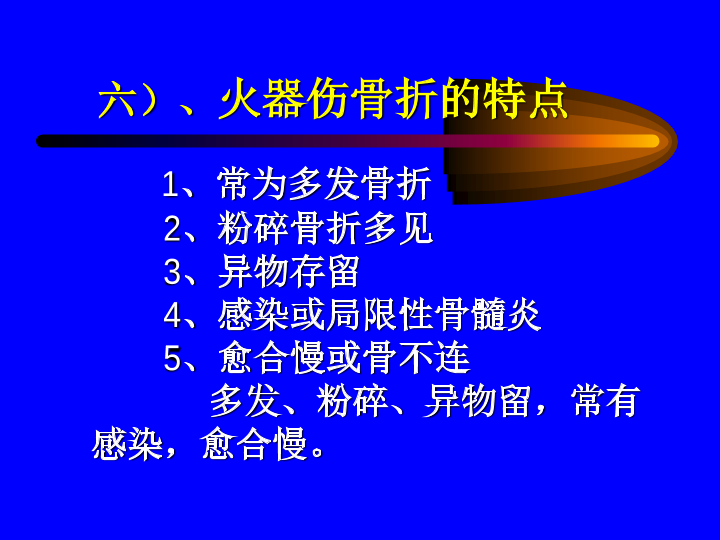 六）、火器伤骨折的特点

1、常为多发骨折
2、粉碎骨折多见
3、异物存留
4、感染或局限性骨髓炎
5、愈合慢或骨不连

多发、粉碎、异物留，常有感染，愈合慢。